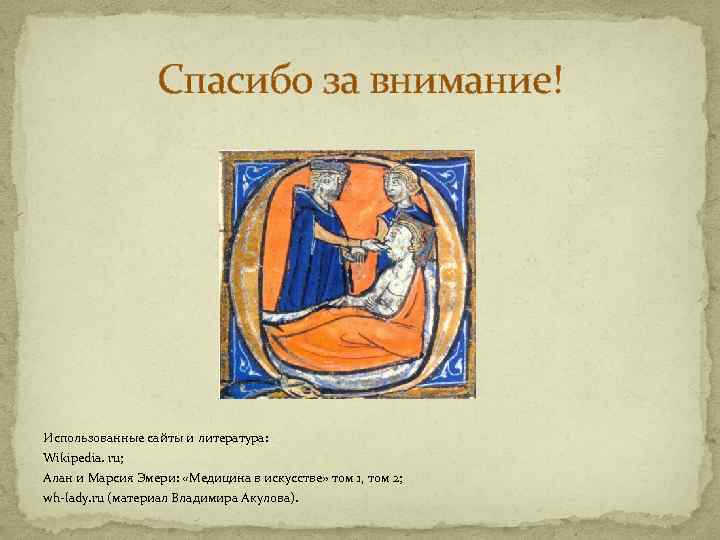 Спасибо за внимание!

Использованные сайты и литература:
Wikipedia. ru;
Алан и Марсия Эмери: «Медицина в искусстве» том 1, том 2;
wh-lady.ru (материал Владимира Акулова).